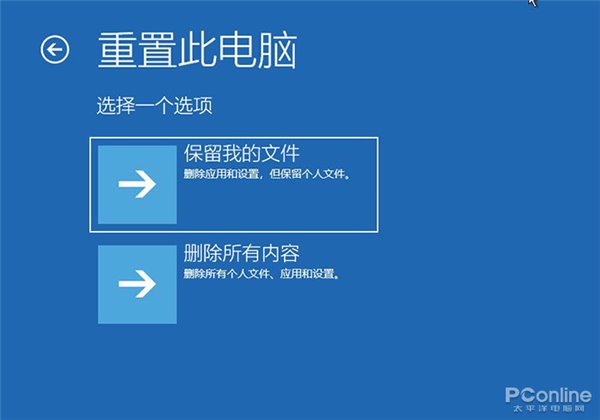 重置此电脑

选择一个选项

保留我的文件
删除应用和设置，但保留个人文件。

删除所有内容
删除所有个人文件、应用和设置。

PConline
太平洋电脑网